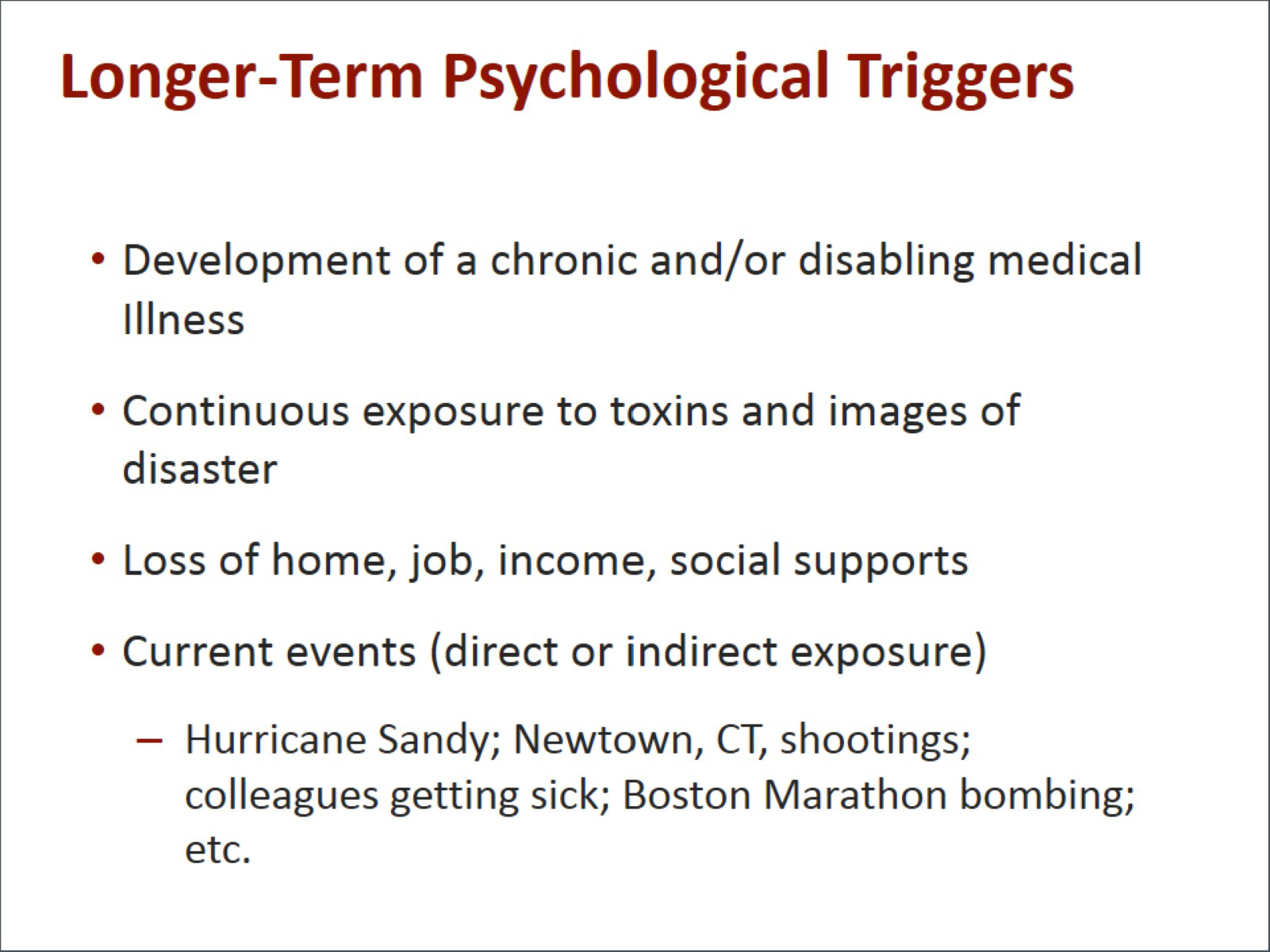 Longer-Term Psychological Triggers

• Development of a chronic and/or disabling medical Illness

• Continuous exposure to toxins and images of disaster

• Loss of home, job, income, social supports

• Current events (direct or indirect exposure)

– Hurricane Sandy; Newtown, CT, shootings; colleagues getting sick; Boston Marathon bombing; etc.